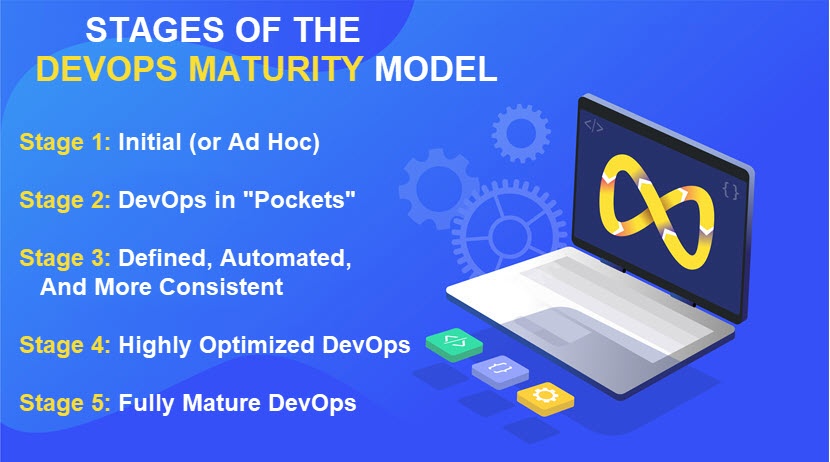 STAGES OF THE DEVOPS MATURITY MODEL

Stage 1: Initial (or Ad Hoc)

Stage 2: DevOps in "Pockets"

Stage 3: Defined, Automated, And More Consistent

Stage 4: Highly Optimized DevOps

Stage 5: Fully Mature DevOps

</>

{}

</>

{}